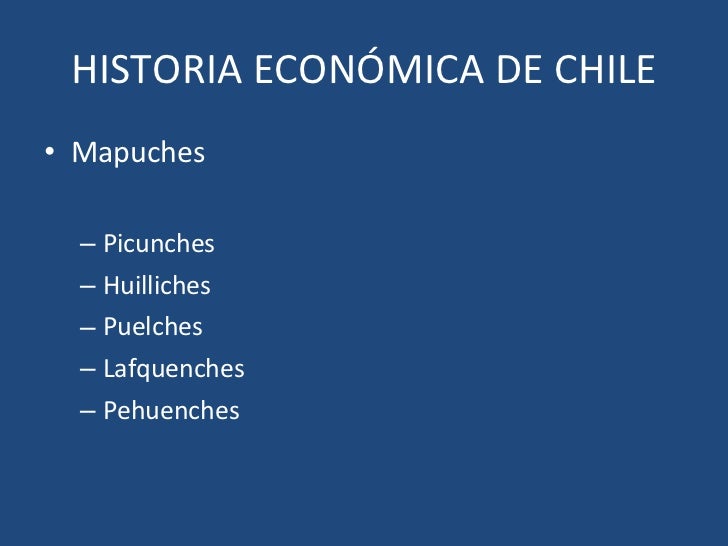 HISTORIA ECONÓMICA DE CHILE

• Mapuches

– Picunches
– Huilliches
– Puelches
– Lafquenches
– Pehuenches